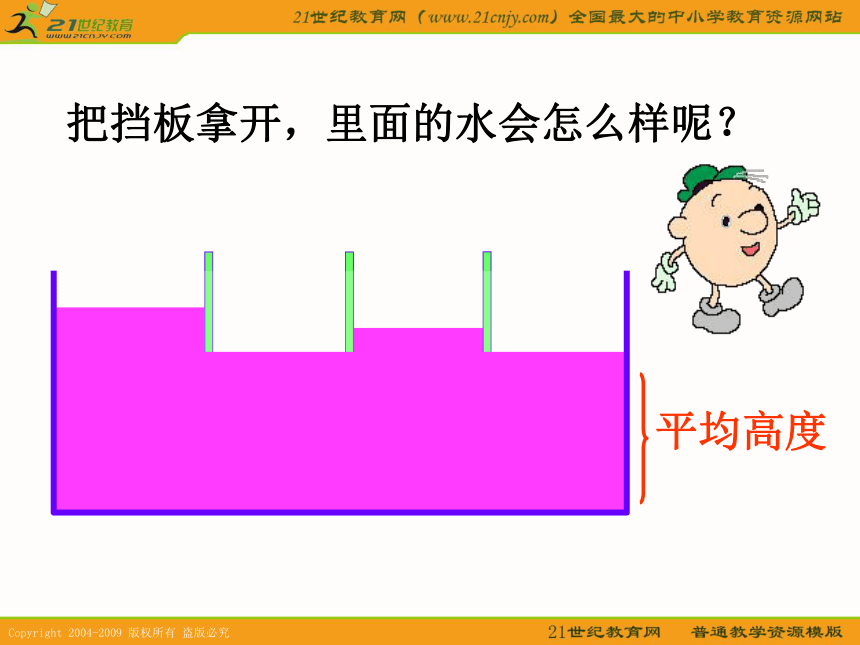 21世纪教育
www.21cnjy.com
21世纪教育网（www.21cnjy.com）全国最大的中小学教育资源网站

把挡板拿开，里面的水会怎么样呢？

平均高度

Copyright 2004-2009 版权所有 盗版必究
21世纪教育网 普通教学资源模版